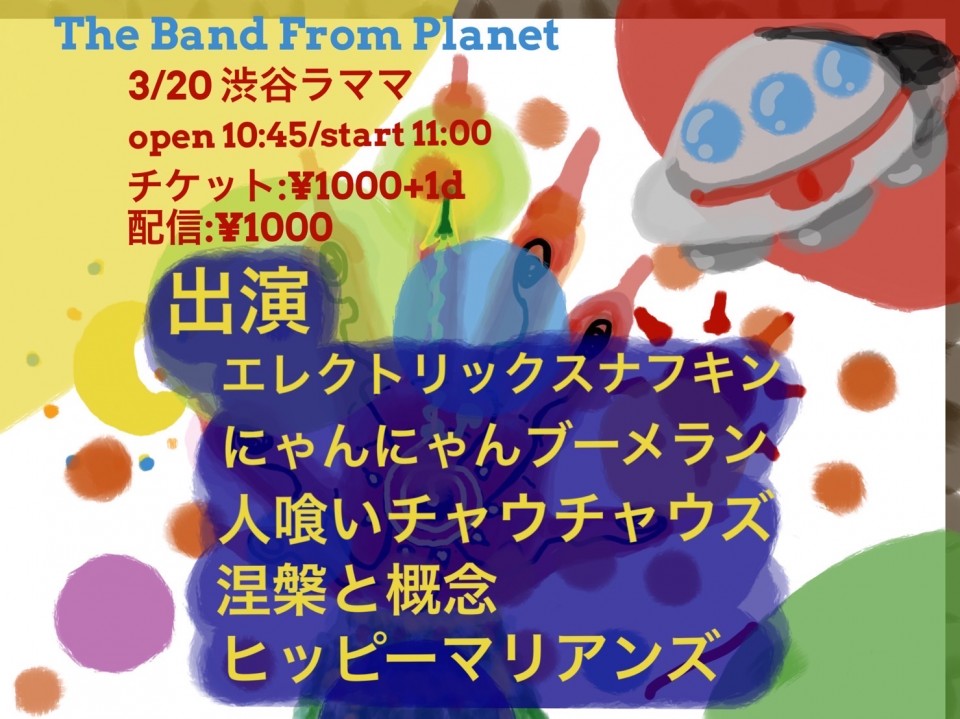 The Band From Planet
3/20 渋谷ラママ
open 10:45/start 11:00
チケット:¥1000+1d
配信:¥1000

出演
エレクトリックスナフキン
にゃんにゃんブーメラン
人喰いチャウチャウズ
涅槃と概念
ヒッピーマリアンズ